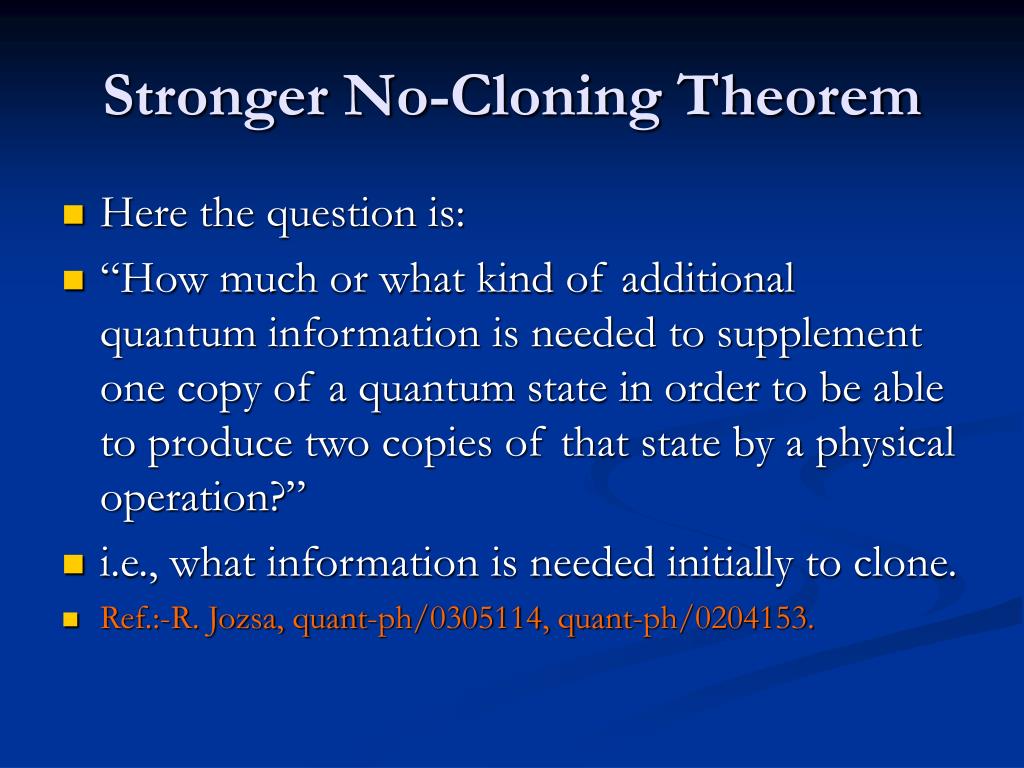 Stronger No-Cloning Theorem

Here the question is:

“How much or what kind of additional quantum information is needed to supplement one copy of a quantum state in order to be able to produce two copies of that state by a physical operation?”

i.e., what information is needed initially to clone.

Ref.:-R. Jozsa, quant-ph/0305114, quant-ph/0204153.